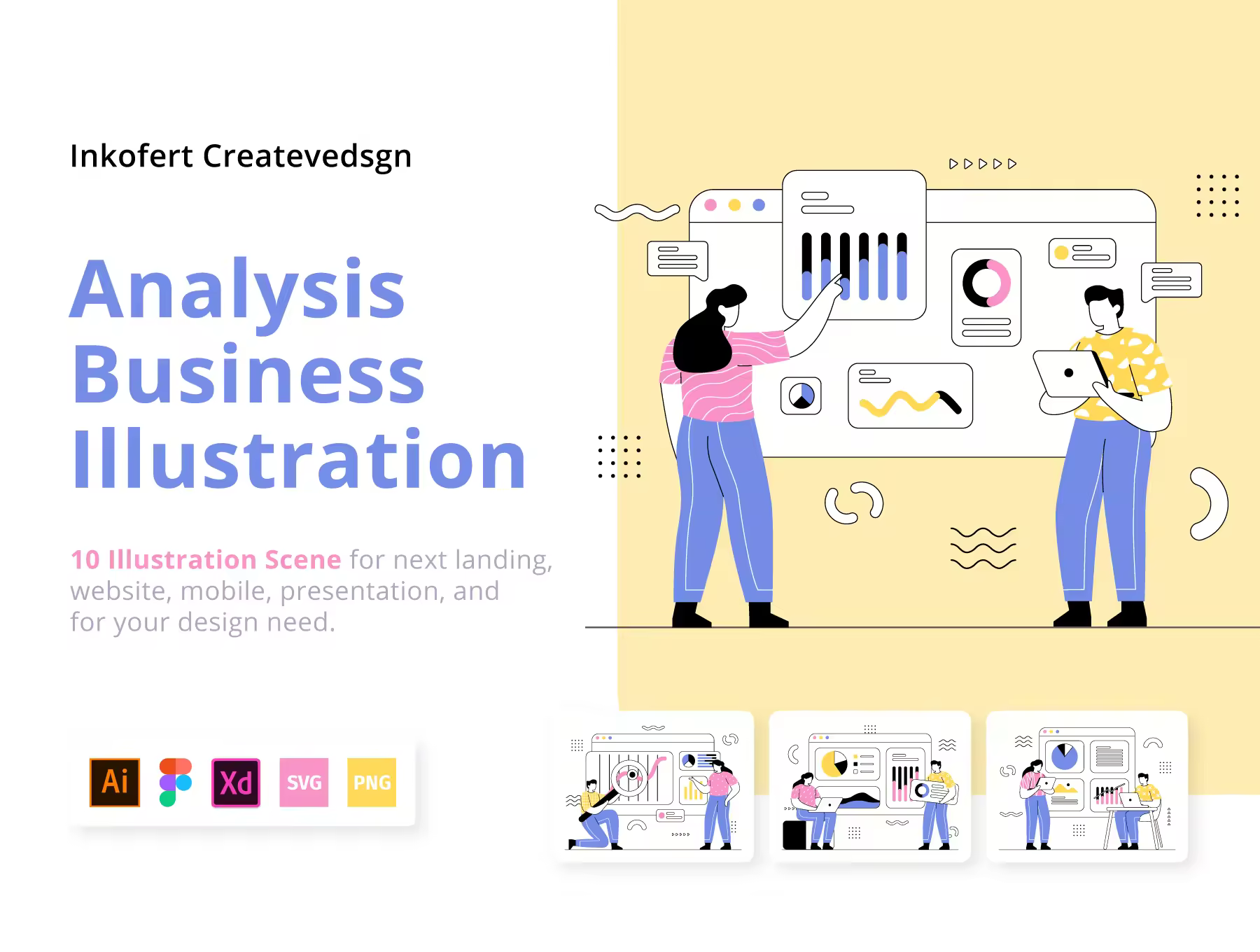 Inkofert Createvedsgn

Analysis Business Illustration

10 Illustration Scene for next landing, website, mobile, presentation, and for your design need.

Ai Xd SVG PNG